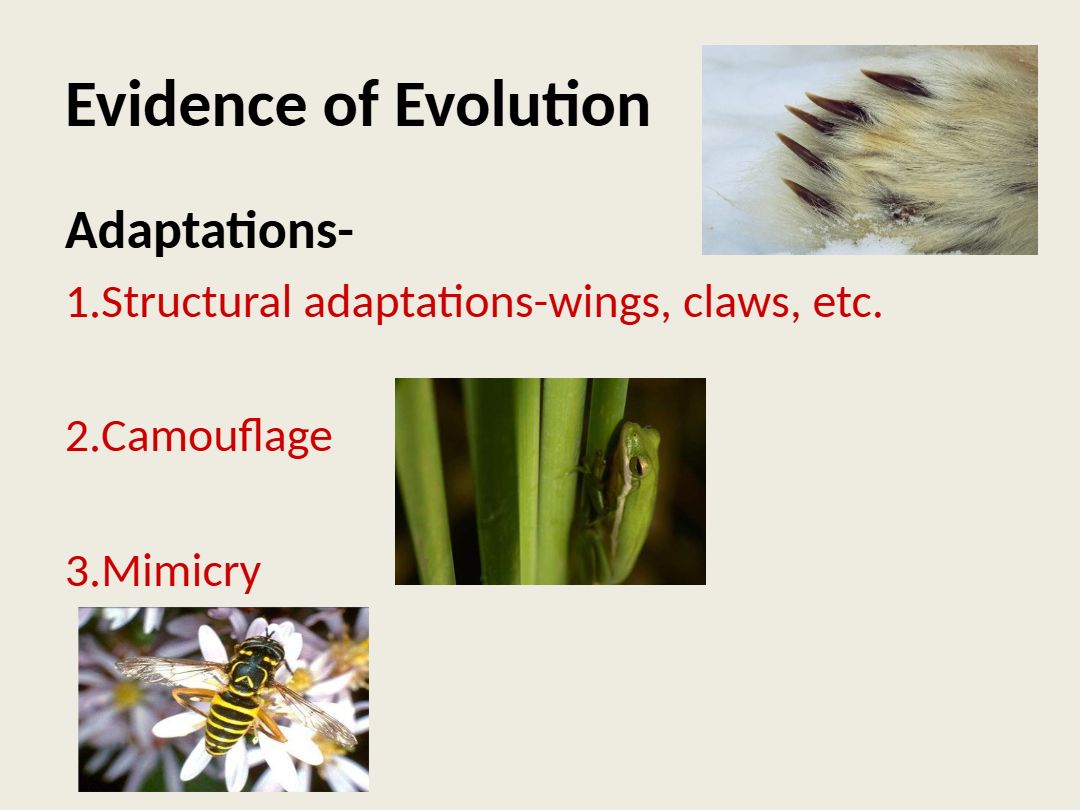 Evidence of Evolution

Adaptations-

1.Structural adaptations-wings, claws, etc.

2.Camouflage

3.Mimicry